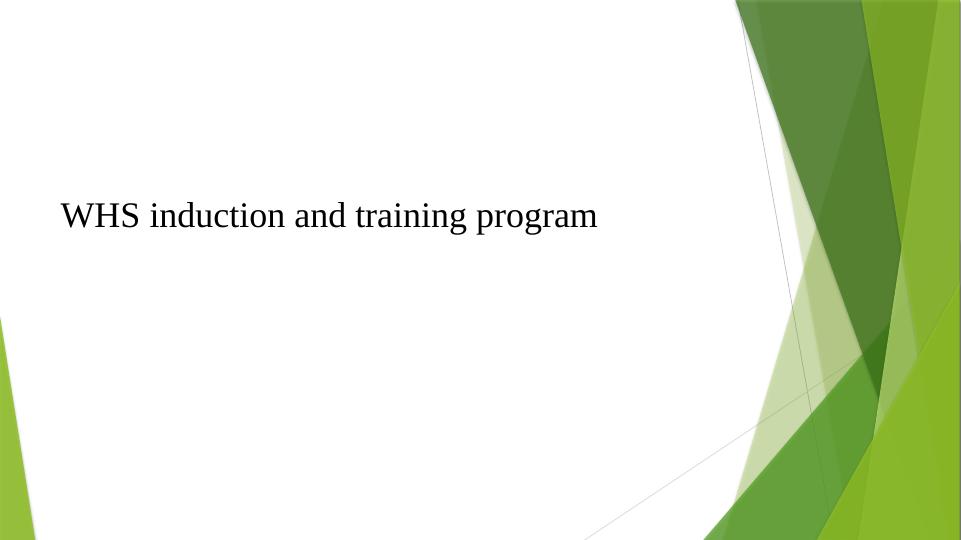 WHS induction and training program